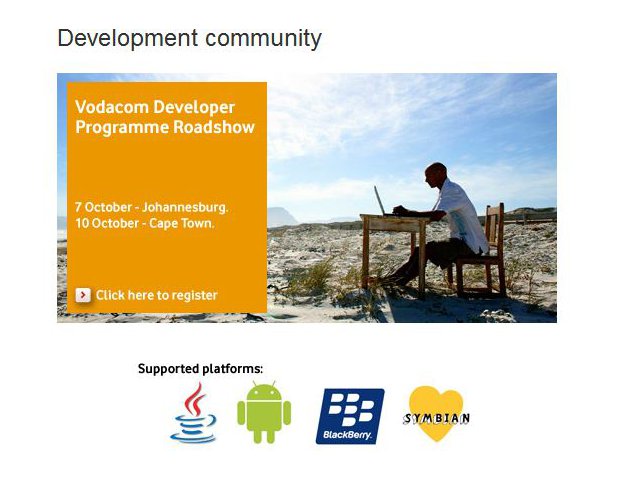 Development community

Vodacom Developer Programme Roadshow

7 October - Johannesburg.
10 October - Cape Town.

Click here to register

Supported platforms:

BlackBerry.

SYMBIAN